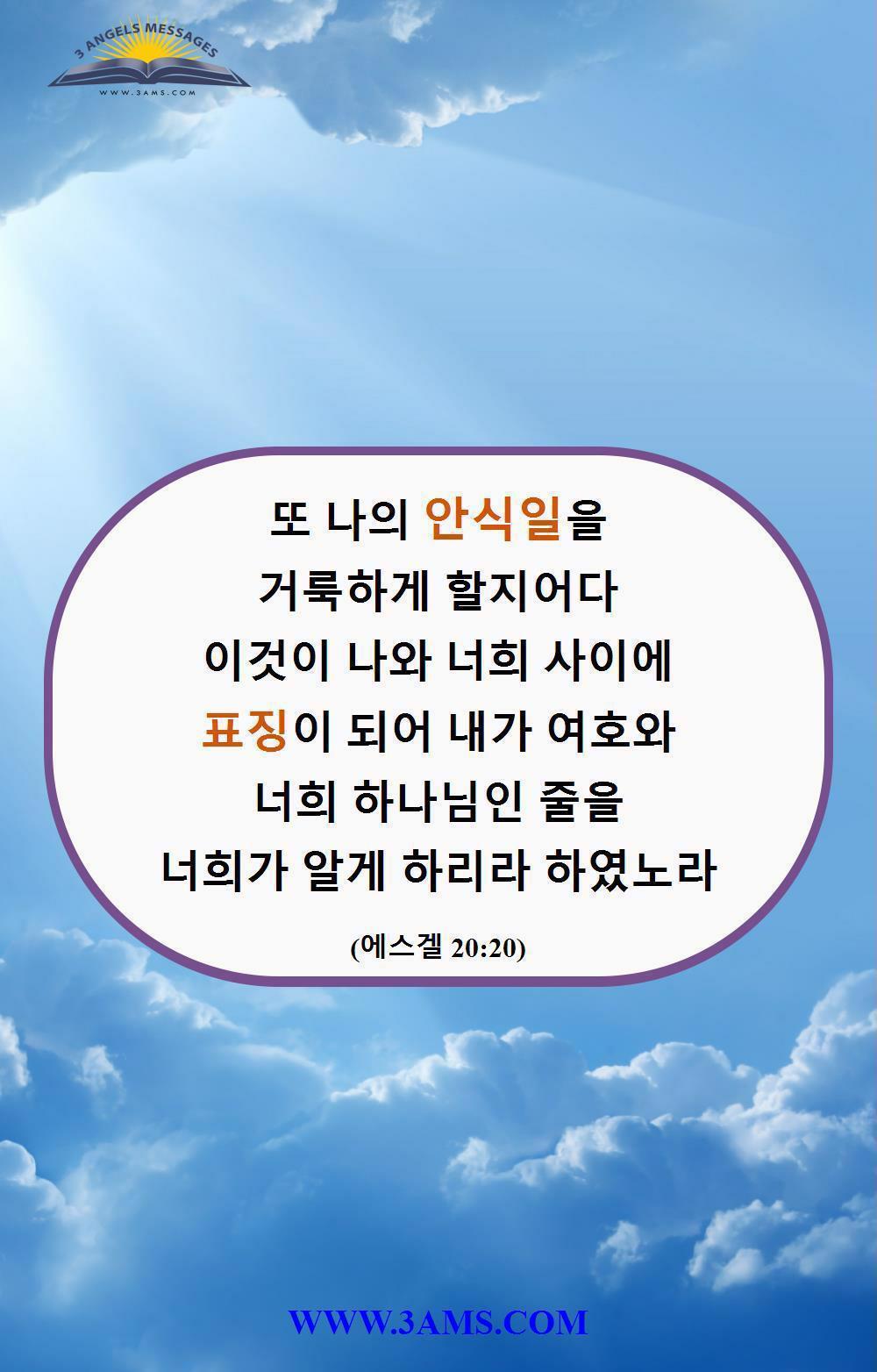 3 ANGELS MESSAGES
WWW.3AMS.COM

또 나의 안식일을 거룩하게 할지어다 이것이 나와 너희 사이에 표징이 되어 내가 여호와 너희 하나님인 줄을 너희가 알게 하리라 하였노라

(에스겔 20:20)

WWW.3AMS.COM